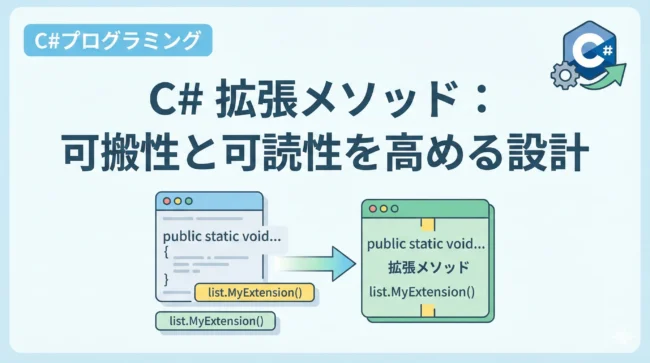 C#プログラミング

C#

C# 拡張メソッド：
可搬性と可読性を高める設計

public static void...
{
}
list.MyExtension()

list.MyExtension()

public static void...
拡張メソッド
list.MyExtension()